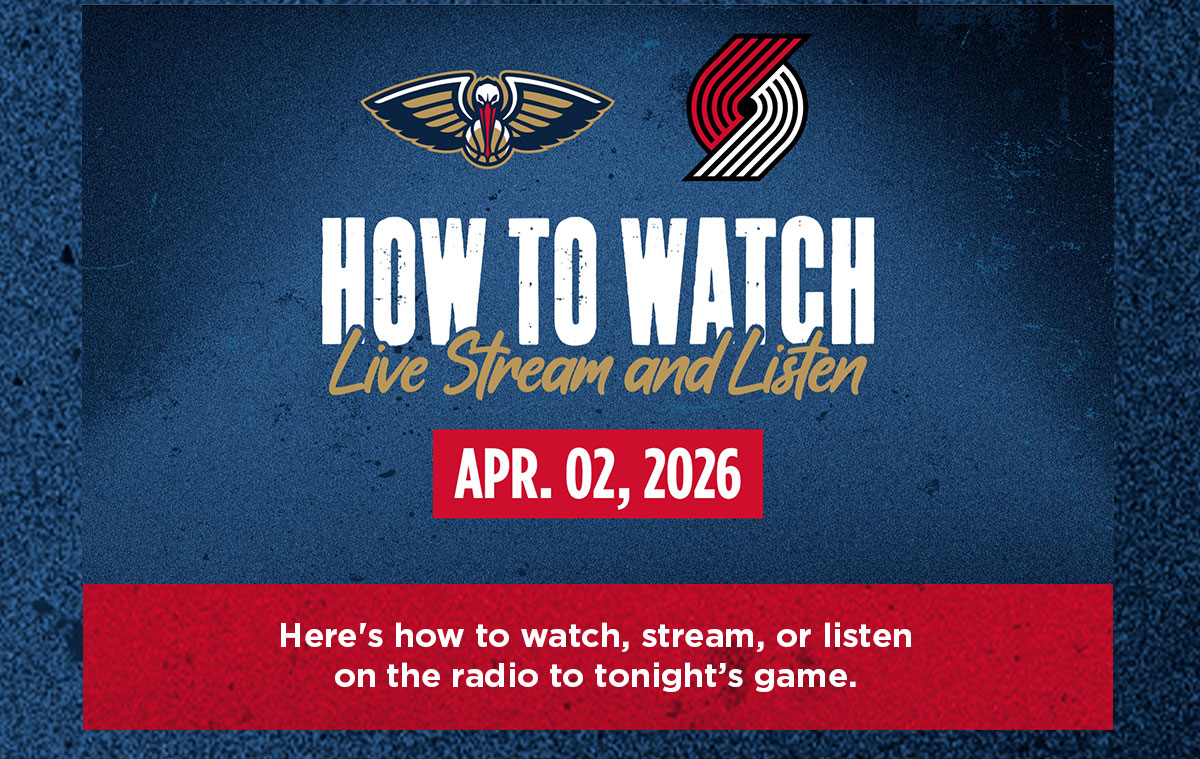 HOW TO WATCH
Live Stream and Listen

APR. 02, 2026

Here's how to watch, stream, or listen on the radio to tonight's game.